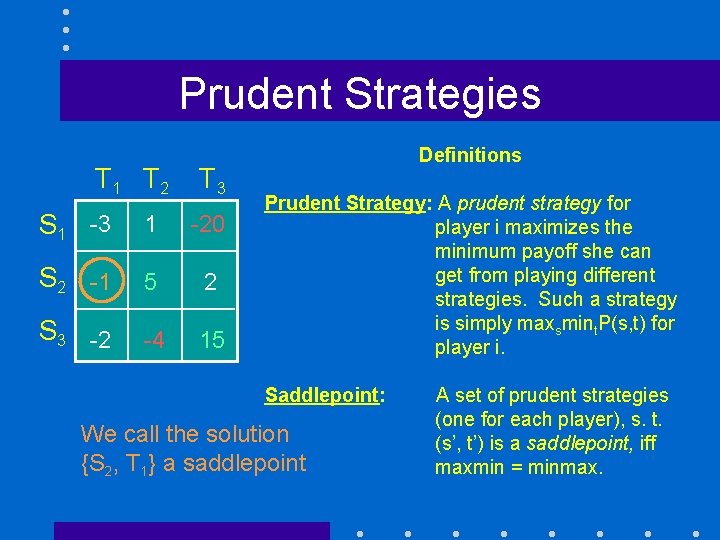 Prudent Strategies

| | $T_1$ | $T_2$ | $T_3$ |
|---|---|---|---|
| $S_1$ | -3 | 1 | -20 |
| $S_2$ | -1 | 5 | 2 |
| $S_3$ | -2 | -4 | 15 |

We call the solution $\{S_2, T_1\}$ a saddlepoint

Definitions

Prudent Strategy: A prudent strategy for player i maximizes the minimum payoff she can get from playing different strategies. Such a strategy is simply $max_s min_t P(s,t)$ for player i.

Saddlepoint: A set of prudent strategies (one for each player), s. t. (s', t') is a saddlepoint, iff maxmin = minmax.